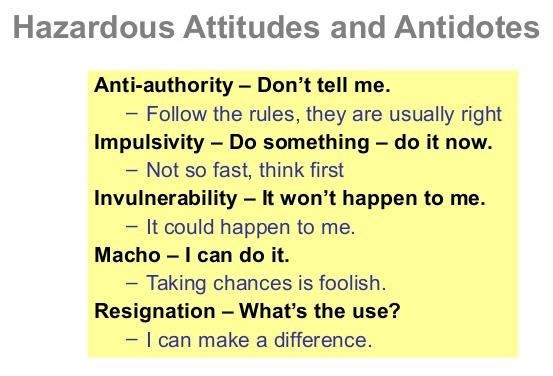 Hazardous Attitudes and Antidotes

Anti-authority – Don't tell me.
– Follow the rules, they are usually right
Impulsivity – Do something – do it now.
– Not so fast, think first
Invulnerability – It won't happen to me.
– It could happen to me.
Macho – I can do it.
– Taking chances is foolish.
Resignation – What's the use?
– I can make a difference.